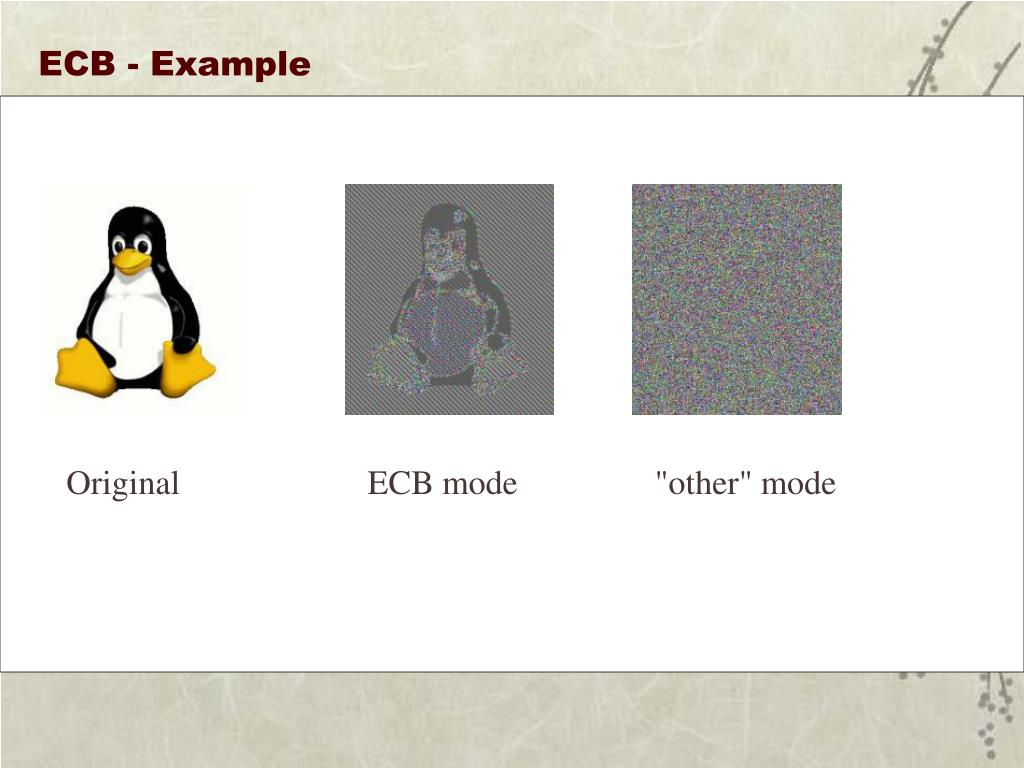 ECB - Example

Original

ECB mode

"other" mode